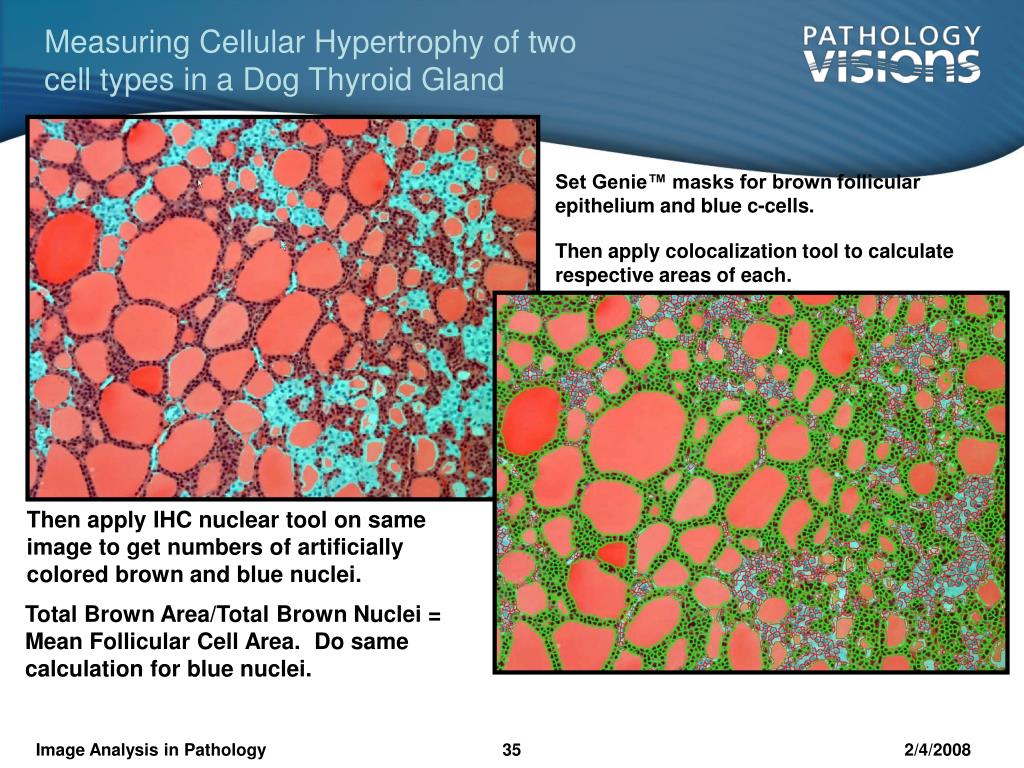 Measuring Cellular Hypertrophy of two cell types in a Dog Thyroid Gland

PATHOLOGY VISIONS

Set Genie™ masks for brown follicular epithelium and blue c-cells.

Then apply colocalization tool to calculate respective areas of each.

Then apply IHC nuclear tool on same image to get numbers of artificially colored brown and blue nuclei.

Total Brown Area/Total Brown Nuclei = Mean Follicular Cell Area. Do same calculation for blue nuclei.

Image Analysis in Pathology

35

2/4/2008